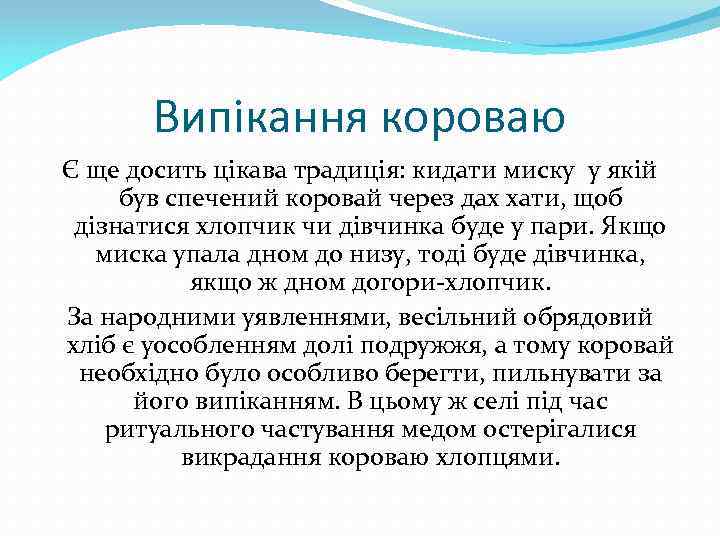 Випікання короваю

Є ще досить цікава традиція: кидати миску у якій був спечений коровай через дах хати, щоб дізнатися хлопчик чи дівчинка буде у пари. Якщо миска упала дном до низу, тоді буде дівчинка, якщо ж дном догори-хлопчик.

За народними уявленнями, весільний обрядовий хліб є уособленням долі подружжя, а тому коровай необхідно було особливо берегти, пильнувати за його випіканням. В цьому ж селі під час ритуального частування медом остерігалися викрадання короваю хлопцями.